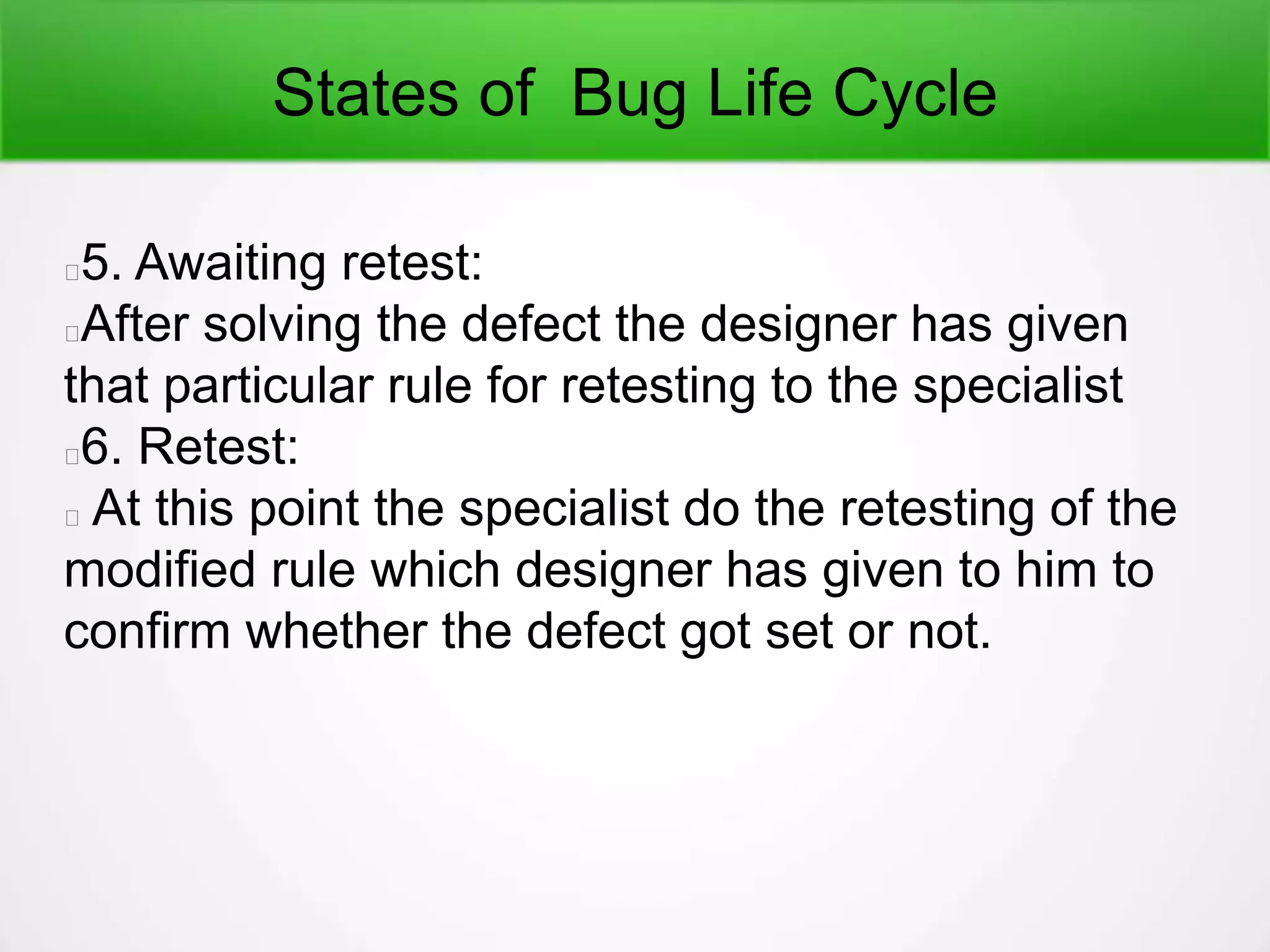 States of Bug Life Cycle

5. Awaiting retest:

After solving the defect the designer has given that particular rule for retesting to the specialist

6. Retest:

At this point the specialist do the retesting of the modified rule which designer has given to him to confirm whether the defect got set or not.